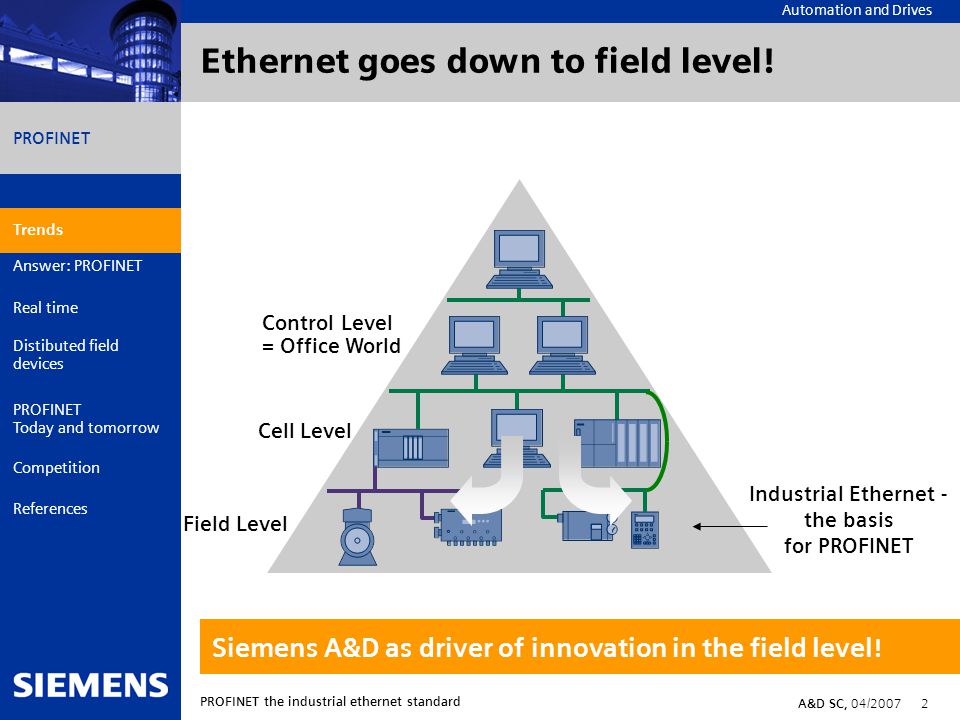 Automation and Drives

Ethernet goes down to field level!

PROFINET

Trends

Answer: PROFINET

Real time

Distibuted field devices

PROFINET
Today and tomorrow

Competition

References

Control Level
= Office World

Cell Level

Field Level

Industrial Ethernet - the basis for PROFINET

Siemens A&D as driver of innovation in the field level!

SIEMENS

PROFINET the industrial ethernet standard

A&D SC, 04/2007 2